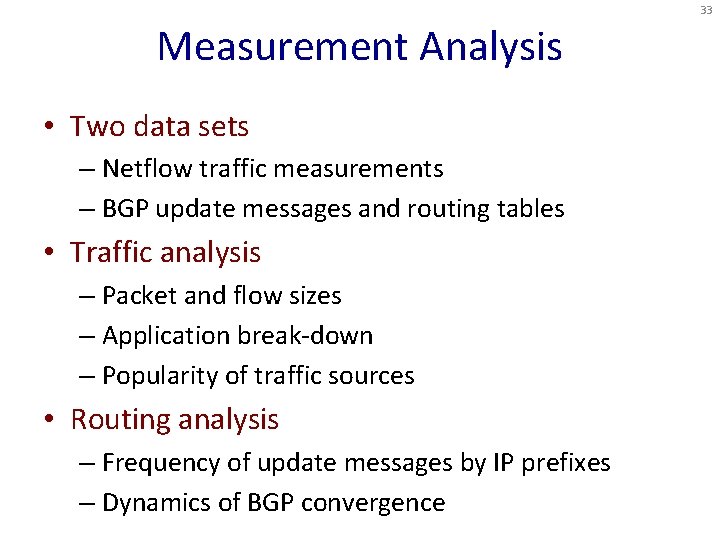 33

Measurement Analysis

• Two data sets
– Netflow traffic measurements
– BGP update messages and routing tables

• Traffic analysis
– Packet and flow sizes
– Application break-down
– Popularity of traffic sources

• Routing analysis
– Frequency of update messages by IP prefixes
– Dynamics of BGP convergence